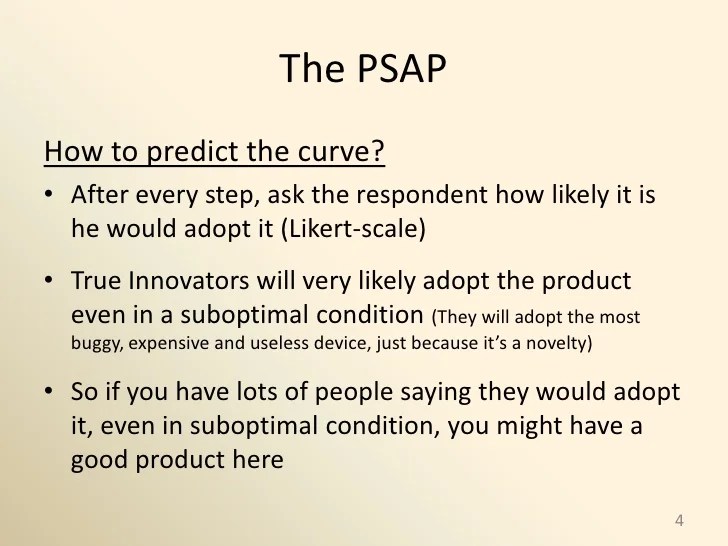 The PSAP

How to predict the curve?

• After every step, ask the respondent how likely it is he would adopt it (Likert-scale)

• True Innovators will very likely adopt the product even in a suboptimal condition (They will adopt the most buggy, expensive and useless device, just because it's a novelty)

• So if you have lots of people saying they would adopt it, even in suboptimal condition, you might have a good product here

4